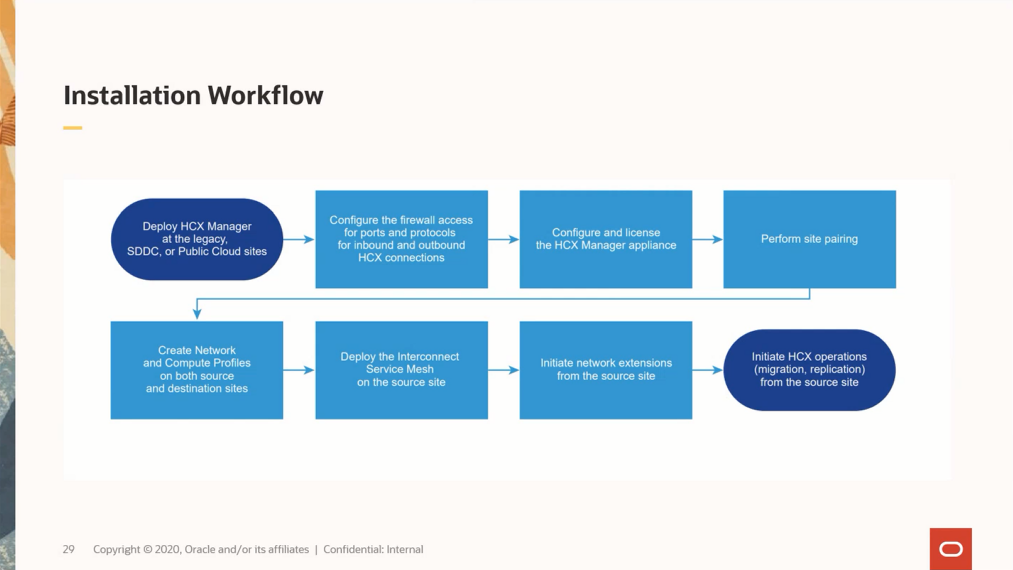 Installation Workflow

Deploy HCX Manager at the legacy, SDDC, or Public Cloud sites

Configure the firewall access for ports and protocols for inbound and outbound HCX connections

Configure and license the HCX Manager appliance

Perform site pairing

Create Network and Compute Profiles on both source and destination sites

Deploy the Interconnect Service Mesh on the source site

Initiate network extensions from the source site

Initiate HCX operations (migration, replication) from the source site

29 Copyright © 2020, Oracle and/or its affiliates | Confidential: Internal